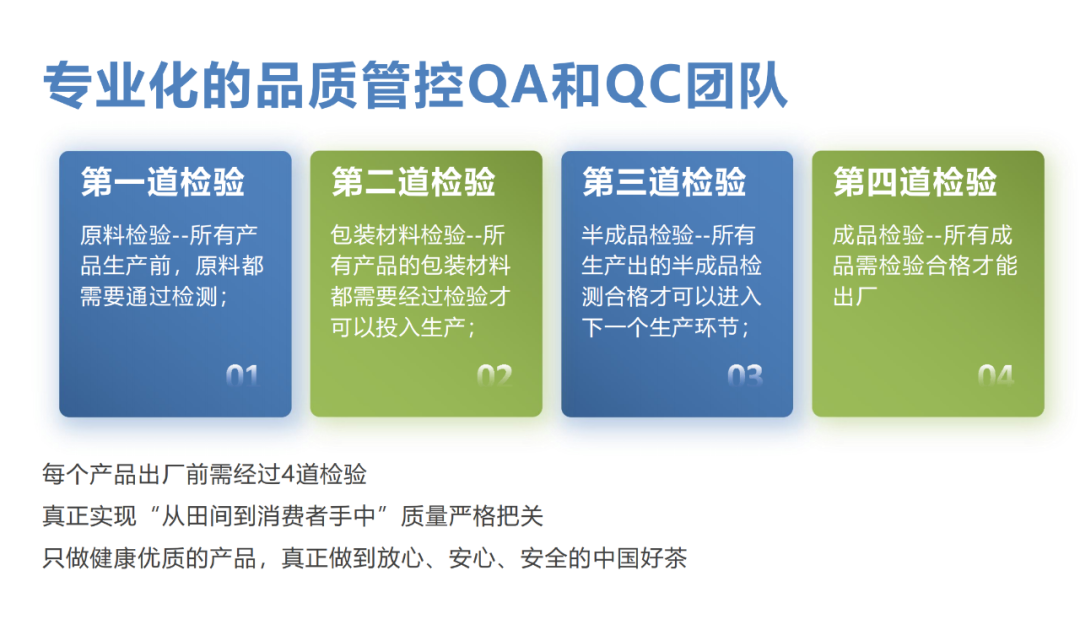 专业化的品质管控QA和QC团队

第一道检验

原料检验--所有产品生产前，原料都需要通过检测；

01

第二道检验

包装材料检验--所有产品的包装材料都需要经过检验才可以投入生产；

02

第三道检验

半成品检验--所有生产出的半成品检测合格才可以进入下一个生产环节；

03

第四道检验

成品检验--所有成品需检验合格才能出厂

04

每个产品出厂前需经过4道检验

真正实现“从田间到消费者手中”质量严格把关

只做健康优质的产品，真正做到放心、安心、安全的中国好茶